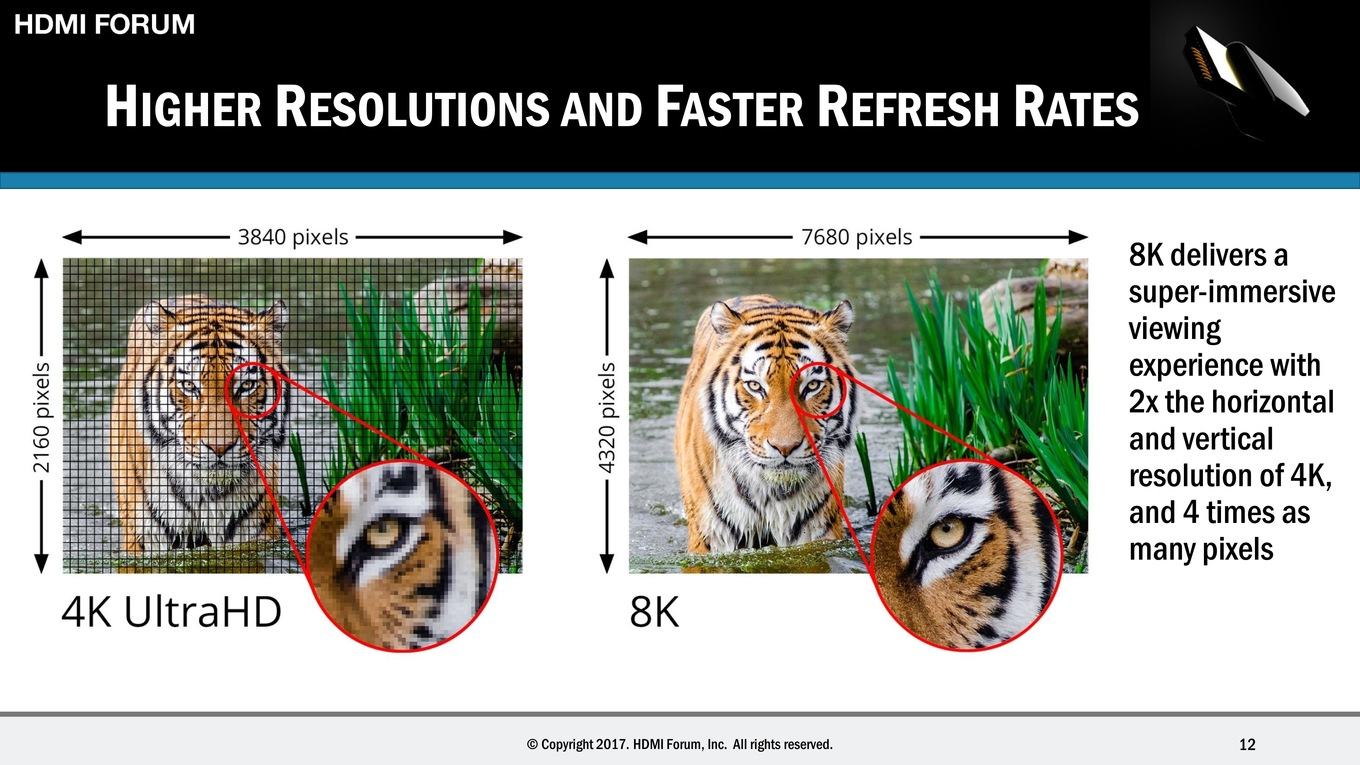 HDMI FORUM

HIGHER RESOLUTIONS AND FASTER REFRESH RATES

3840 pixels

2160 pixels

4K UltraHD

7680 pixels

4320 pixels

8K

8K delivers a super-immersive viewing experience with 2x the horizontal and vertical resolution of 4K, and 4 times as many pixels

© Copyright 2017. HDMI Forum, Inc. All rights reserved.

12